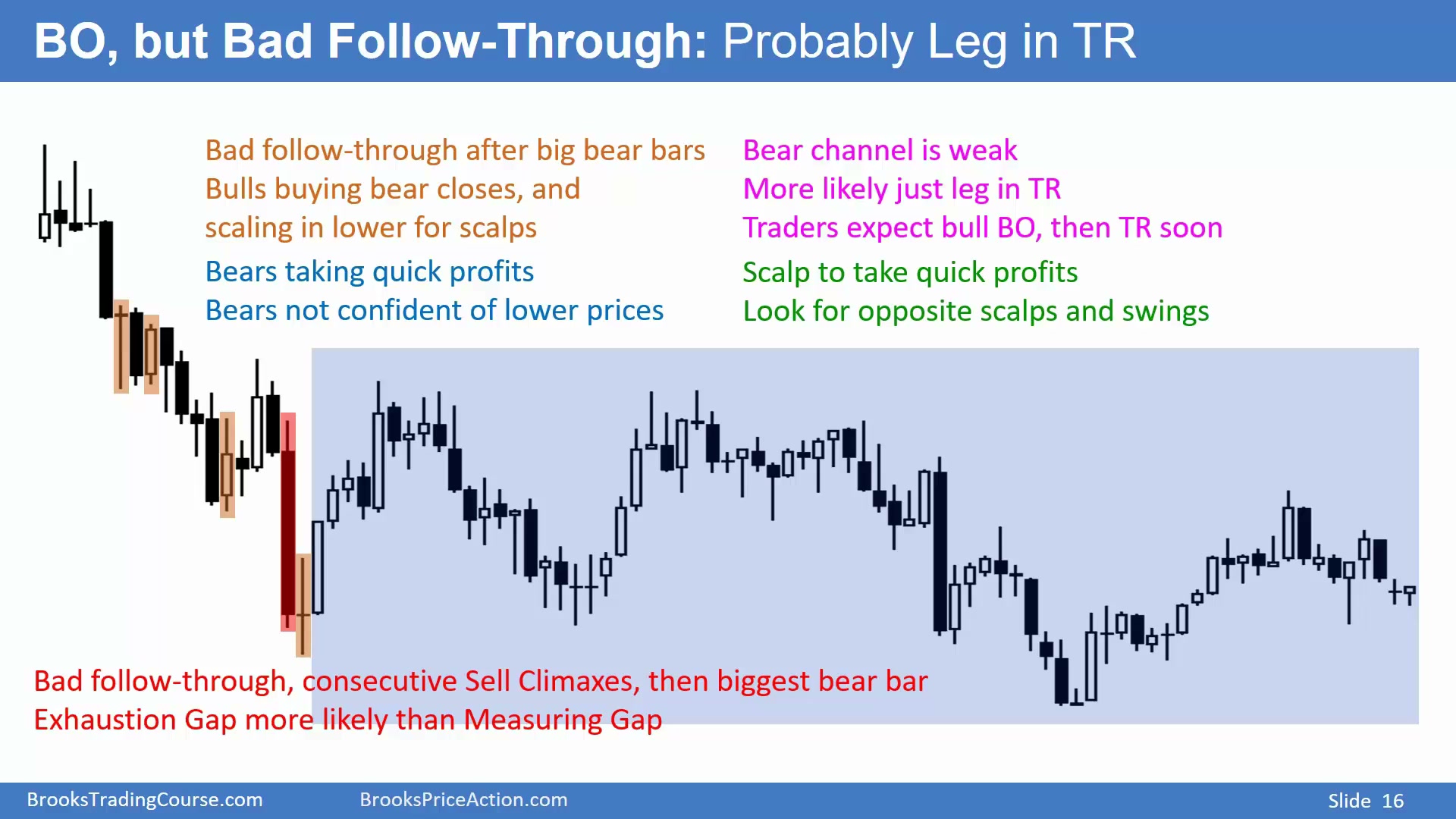 BO, but Bad Follow-Through: Probably Leg in TR

Bad follow-through after big bear bars
Bulls buying bear closes, and scaling in lower for scalps

Bears taking quick profits
Bears not confident of lower prices

Bear channel is weak
More likely just leg in TR
Traders expect bull BO, then TR soon

Scalp to take quick profits
Look for opposite scalps and swings

Bad follow-through, consecutive Sell Climaxes, then biggest bear bar
Exhaustion Gap more likely than Measuring Gap

BrooksTradingCourse.com BrooksPriceAction.com Slide 16